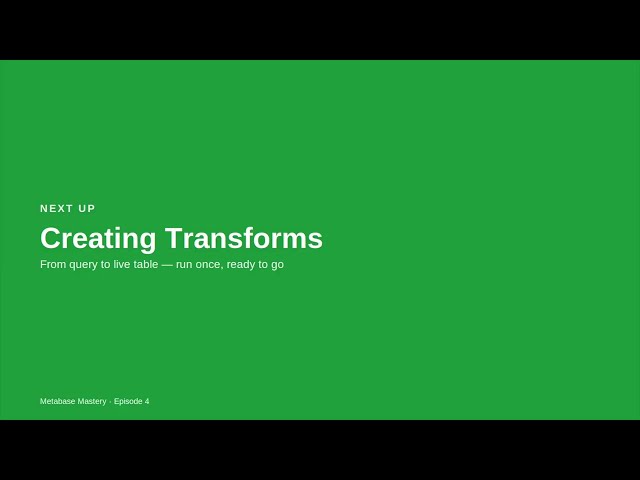 NEXT UP

Creating Transforms

From query to live table — run once, ready to go

Metabase Mastery · Episode 4